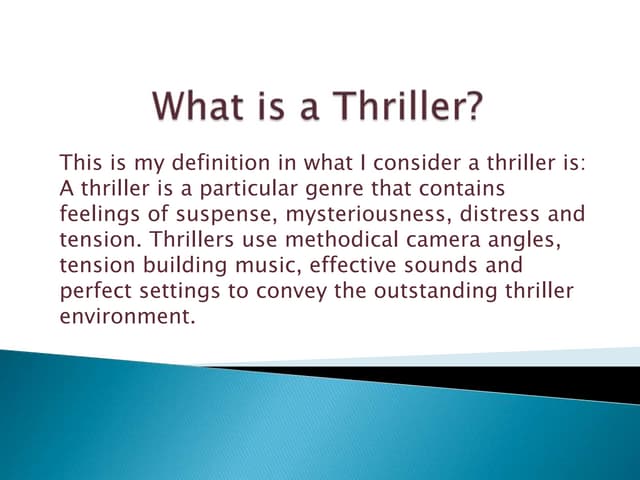 What is a Thriller?

This is my definition in what I consider a thriller is: A thriller is a particular genre that contains feelings of suspense, mysteriousness, distress and tension. Thrillers use methodical camera angles, tension building music, effective sounds and perfect settings to convey the outstanding thriller environment.